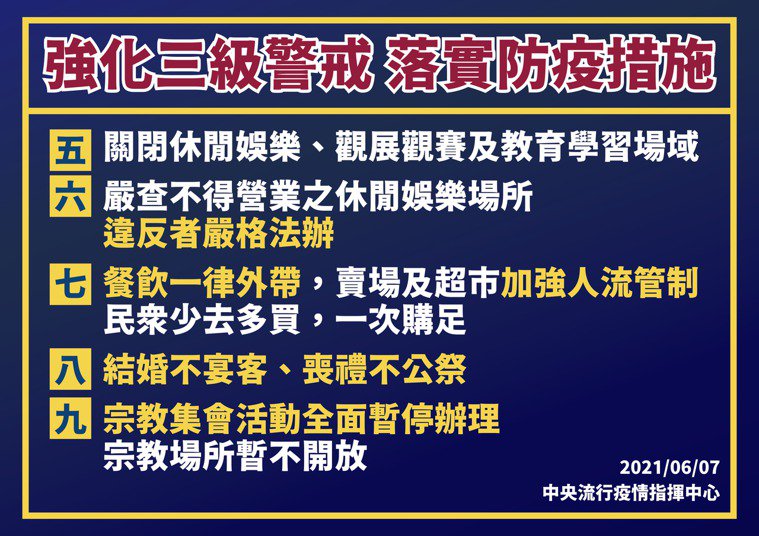 強化三級警戒 落實防疫措施

五 關閉休閒娛樂、觀展觀賽及教育學習場域

六 嚴查不得營業之休閒娛樂場所
違反者嚴格法辦

七 餐飲一律外帶，賣場及超市加強人流管制
民眾少去多買，一次購足

八 結婚不宴客、喪禮不公祭

九 宗教集會活動全面暫停辦理
宗教場所暫不開放

2021/06/07
中央流行疫情指揮中心